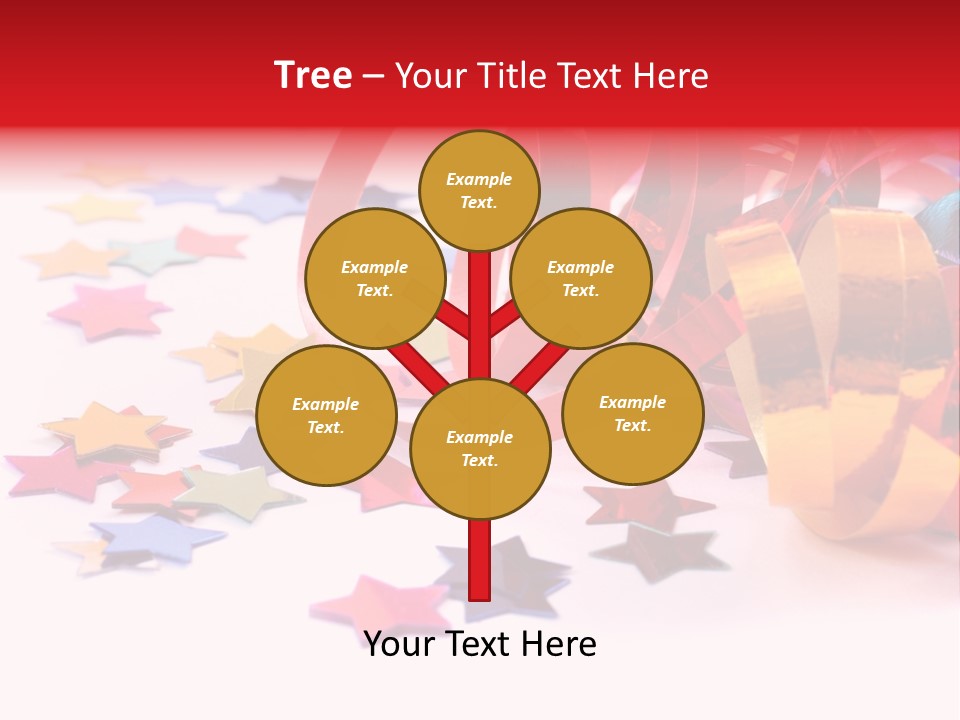 Tree – Your Title Text Here

Example Text.

Example Text.

Example Text.

Example Text.

Example Text.

Example Text.

Your Text Here